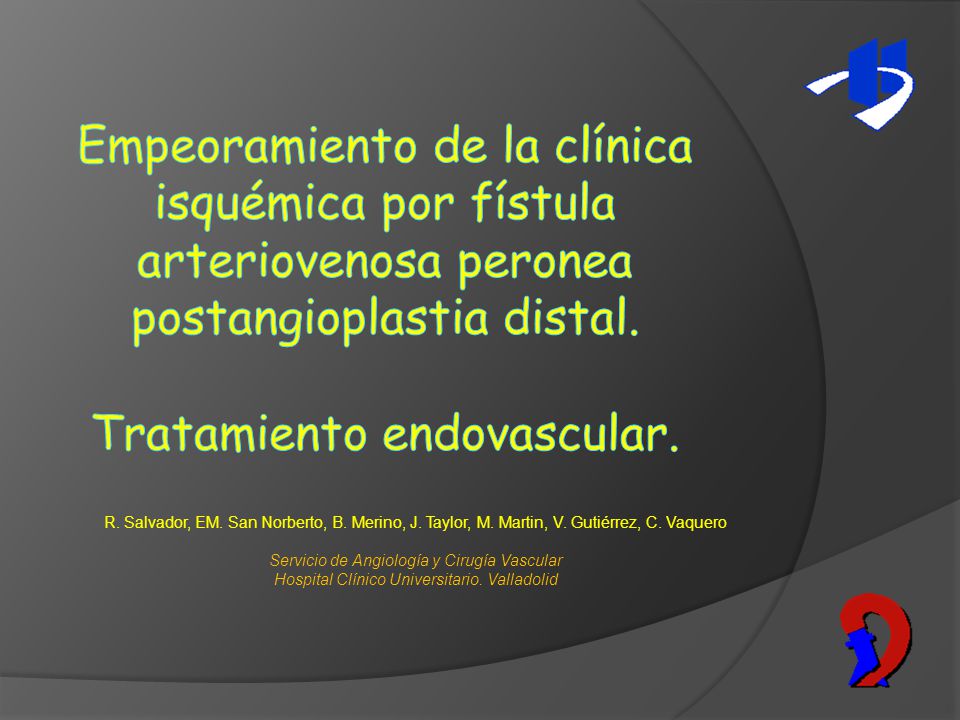 Empeoramiento de la clínica isquémica por fístula arteriovenosa peronea postangioplastia distal.

Tratamiento endovascular.

R. Salvador, EM. San Norberto, B. Merino, J. Taylor, M. Martin, V. Gutiérrez, C. Vaquero

Servicio de Angiología y Cirugía Vascular
Hospital Clínico Universitario. Valladolid